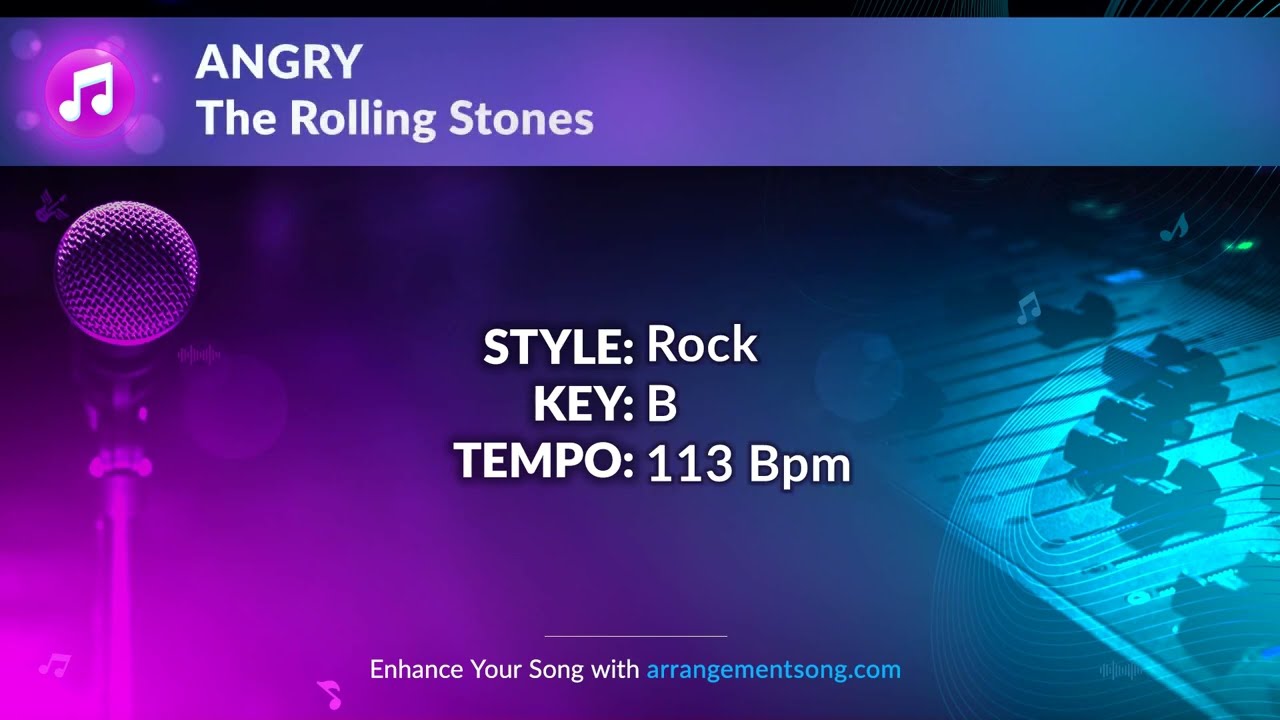 ANGRY
The Rolling Stones

STYLE: Rock
KEY: B
TEMPO: 113 Bpm

Enhance Your Song with arrangementsong.com